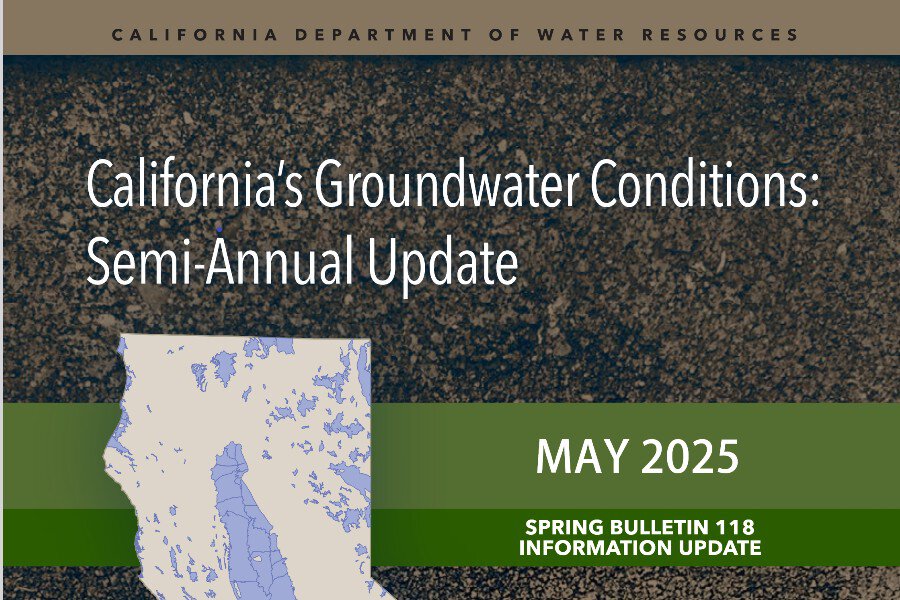 CALIFORNIA DEPARTMENT OF WATER RESOURCES

California's Groundwater Conditions: Semi-Annual Update

MAY 2025

SPRING BULLETIN 118 INFORMATION UPDATE